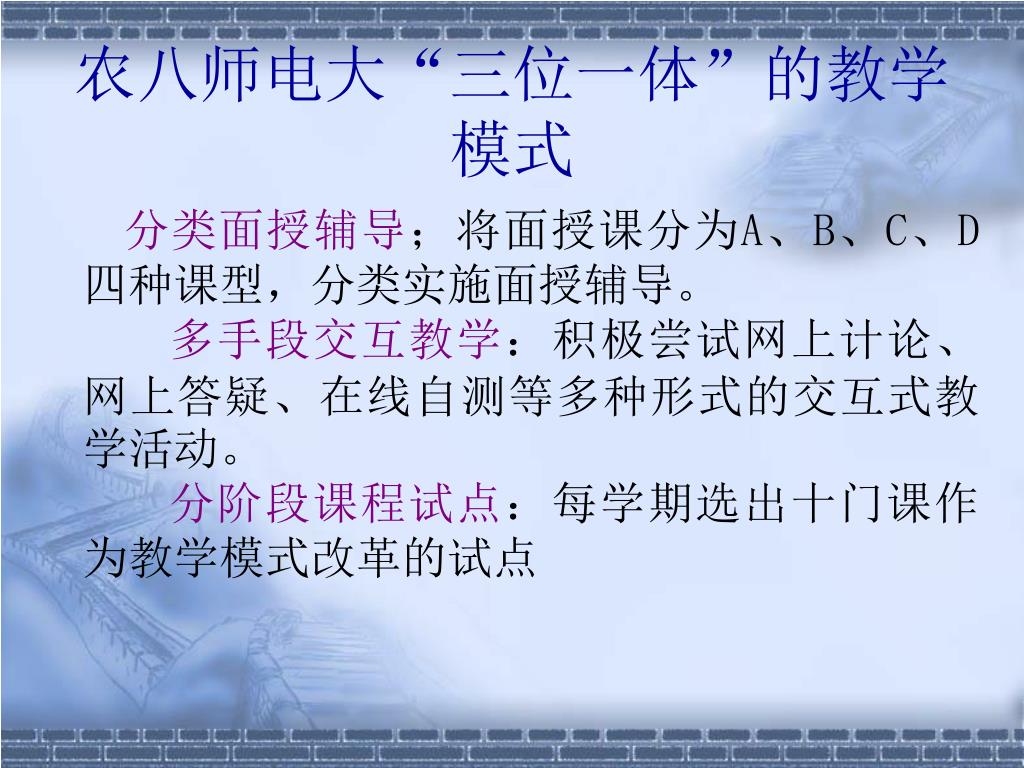 农八师电大“三位一体”的教学模式

分类面授辅导；将面授课分为A、B、C、D四种课型，分类实施面授辅导。

多手段交互教学：积极尝试网上计论、网上答疑、在线自测等多种形式的交互式教学活动。

分阶段课程试点：每学期选出十门课作为教学模式改革的试点